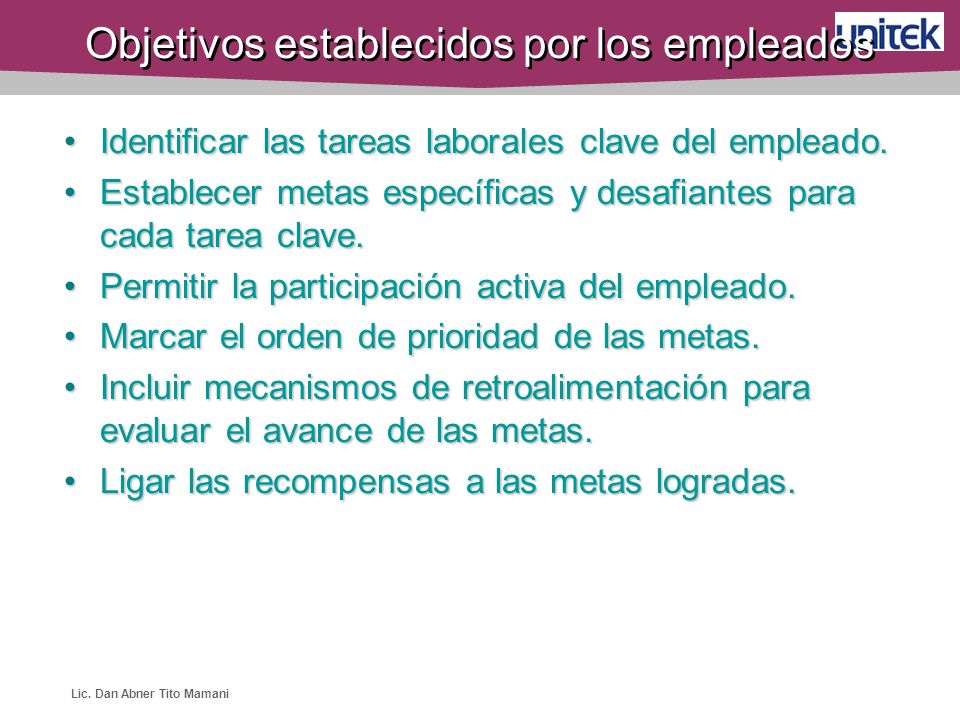 Objetivos establecidos por los empleados

unitek

• Identificar las tareas laborales clave del empleado.
• Establecer metas específicas y desafiantes para cada tarea clave.
• Permitir la participación activa del empleado.
• Marcar el orden de prioridad de las metas.
• Incluir mecanismos de retroalimentación para evaluar el avance de las metas.
• Ligar las recompensas a las metas logradas.

Lic. Dan Abner Tito Mamani